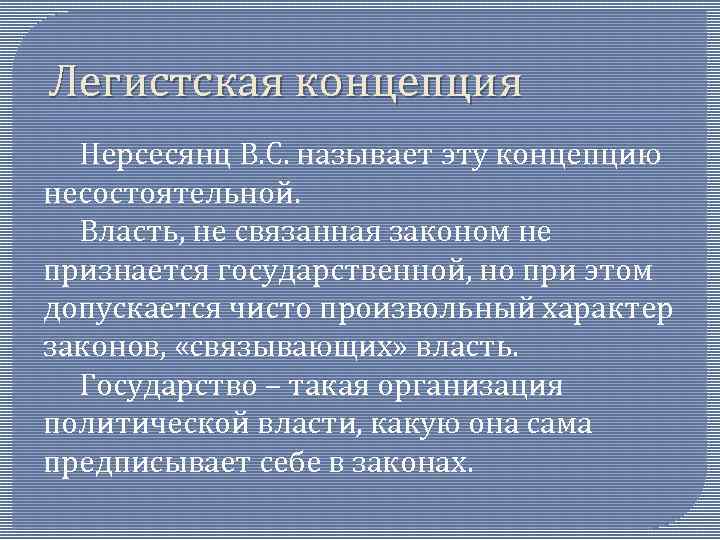 Легистская концепция

Нерсесянц В.С. называет эту концепцию несостоятельной.

Власть, не связанная законом не признается государственной, но при этом допускается чисто произвольный характер законов, «связывающих» власть.

Государство – такая организация политической власти, какую она сама предписывает себе в законах.